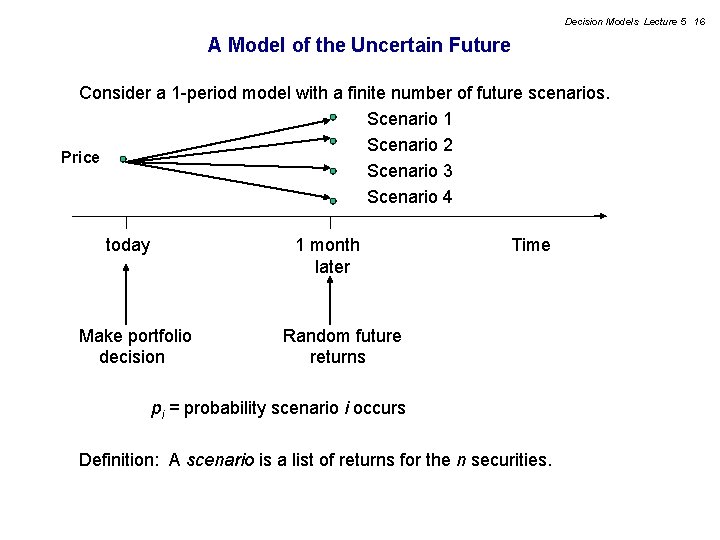 Decision Models Lecture 5 16

A Model of the Uncertain Future

Consider a 1-period model with a finite number of future scenarios.

Price

Scenario 1
Scenario 2
Scenario 3
Scenario 4

today

1 month later

Time

Make portfolio decision

Random future returns

$p_i$ = probability scenario $i$ occurs

Definition: A scenario is a list of returns for the $n$ securities.